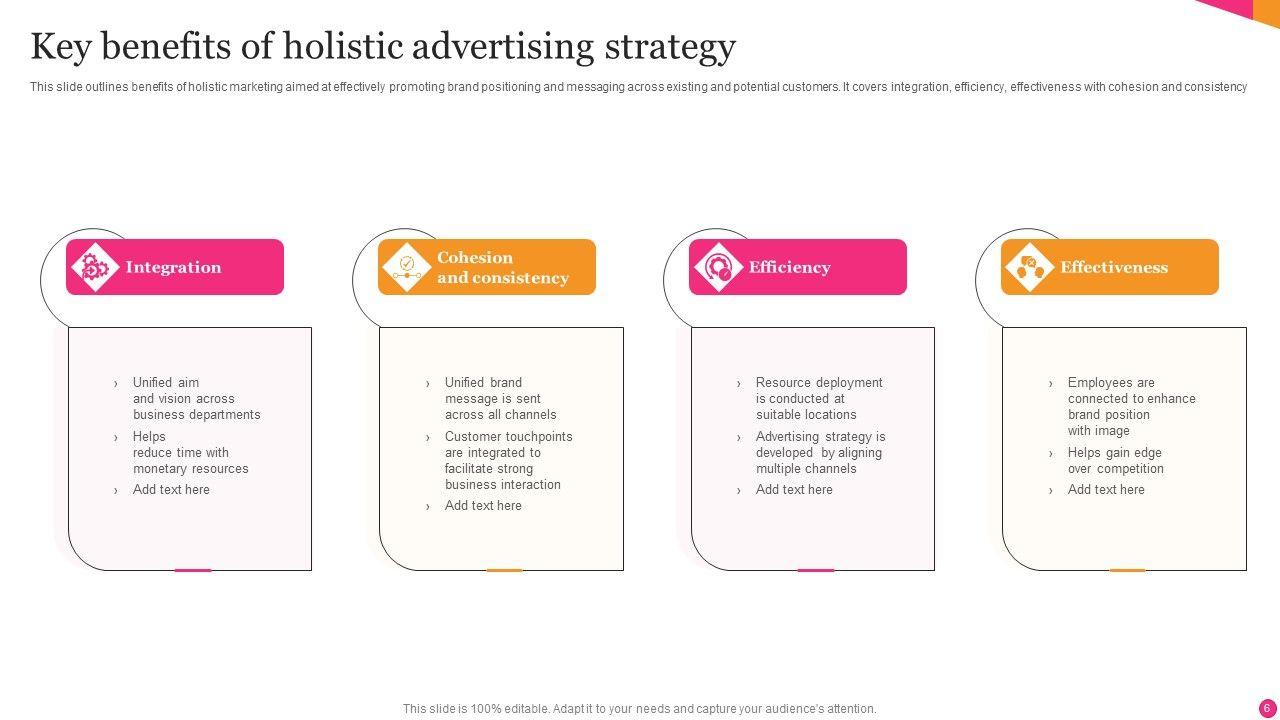 Key benefits of holistic advertising strategy

This slide outlines benefits of holistic marketing aimed at effectively promoting brand positioning and messaging across existing and potential customers. It covers integration, efficiency, effectiveness with cohesion and consistency

Integration

› Unified aim and vision across business departments
› Helps reduce time with monetary resources
› Add text here

Cohesion and consistency

› Unified brand message is sent across all channels
› Customer touchpoints are integrated to facilitate strong business interaction
› Add text here

Efficiency

› Resource deployment is conducted at suitable locations
› Advertising strategy is developed by aligning multiple channels
› Add text here

Effectiveness

› Employees are connected to enhance brand position with image
› Helps gain edge over competition
› Add text here

This slide is 100% editable. Adapt it to your needs and capture your audience's attention.

6